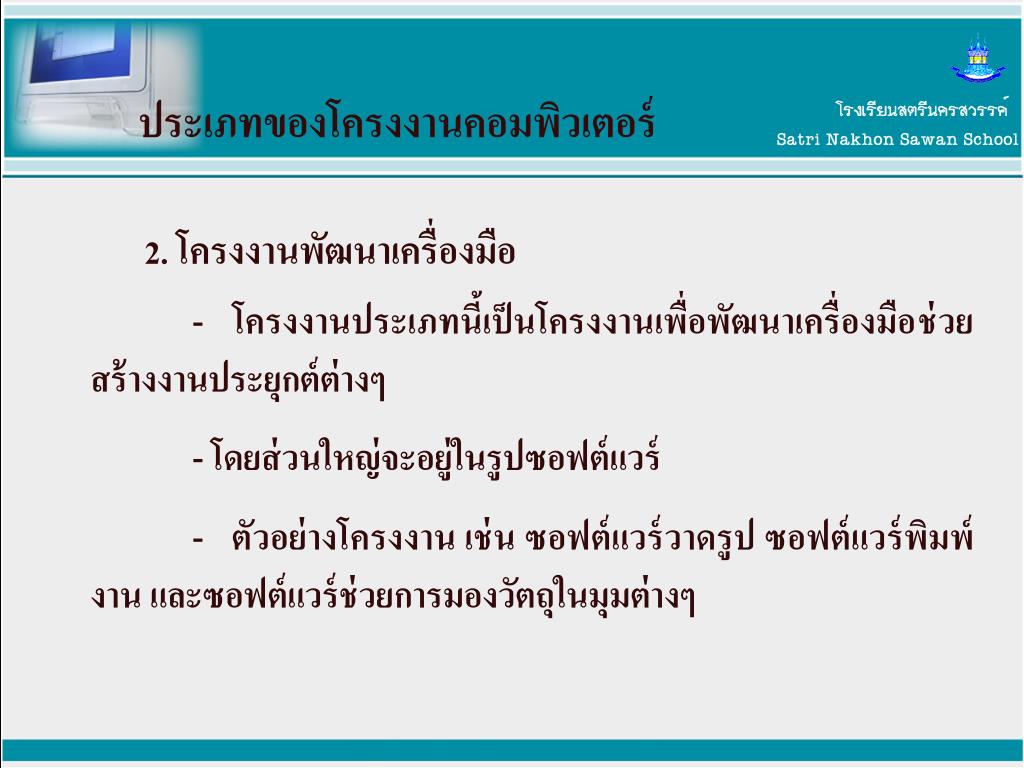 ประเภทของโครงงานคอมพิวเตอร์

โรงเรียนสตรีนครสวรรค์
Satri Nakhon Sawan School

2. โครงงานพัฒนาเครื่องมือ

- โครงงานประเภทนี้เป็นโครงงานเพื่อพัฒนาเครื่องมือช่วยสร้างงานประยุกต์ต่างๆ

- โดยส่วนใหญ่จะอยู่ในรูปซอฟต์แวร์

- ตัวอย่างโครงงาน เช่น ซอฟต์แวร์วาดรูป ซอฟต์แวร์พิมพ์งาน และซอฟต์แวร์ช่วยการมองวัตถุในมุมต่างๆ